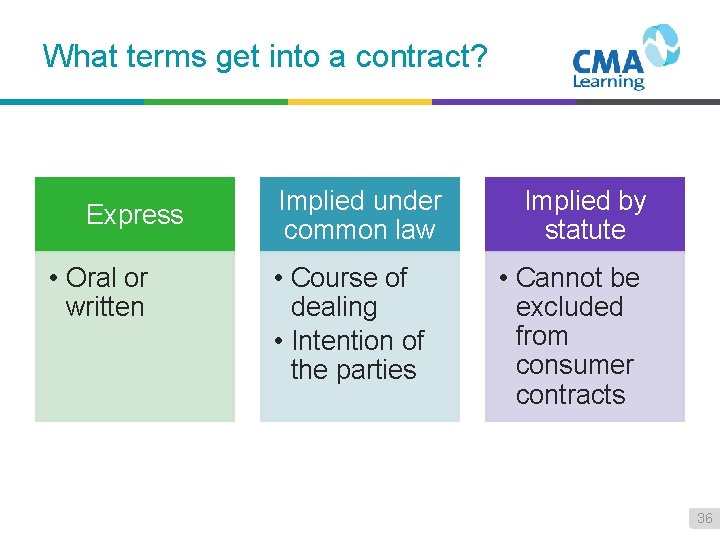 What terms get into a contract?

CMA
Learning

Express

• Oral or written

Implied under common law

• Course of dealing
• Intention of the parties

Implied by statute

• Cannot be excluded from consumer contracts

36